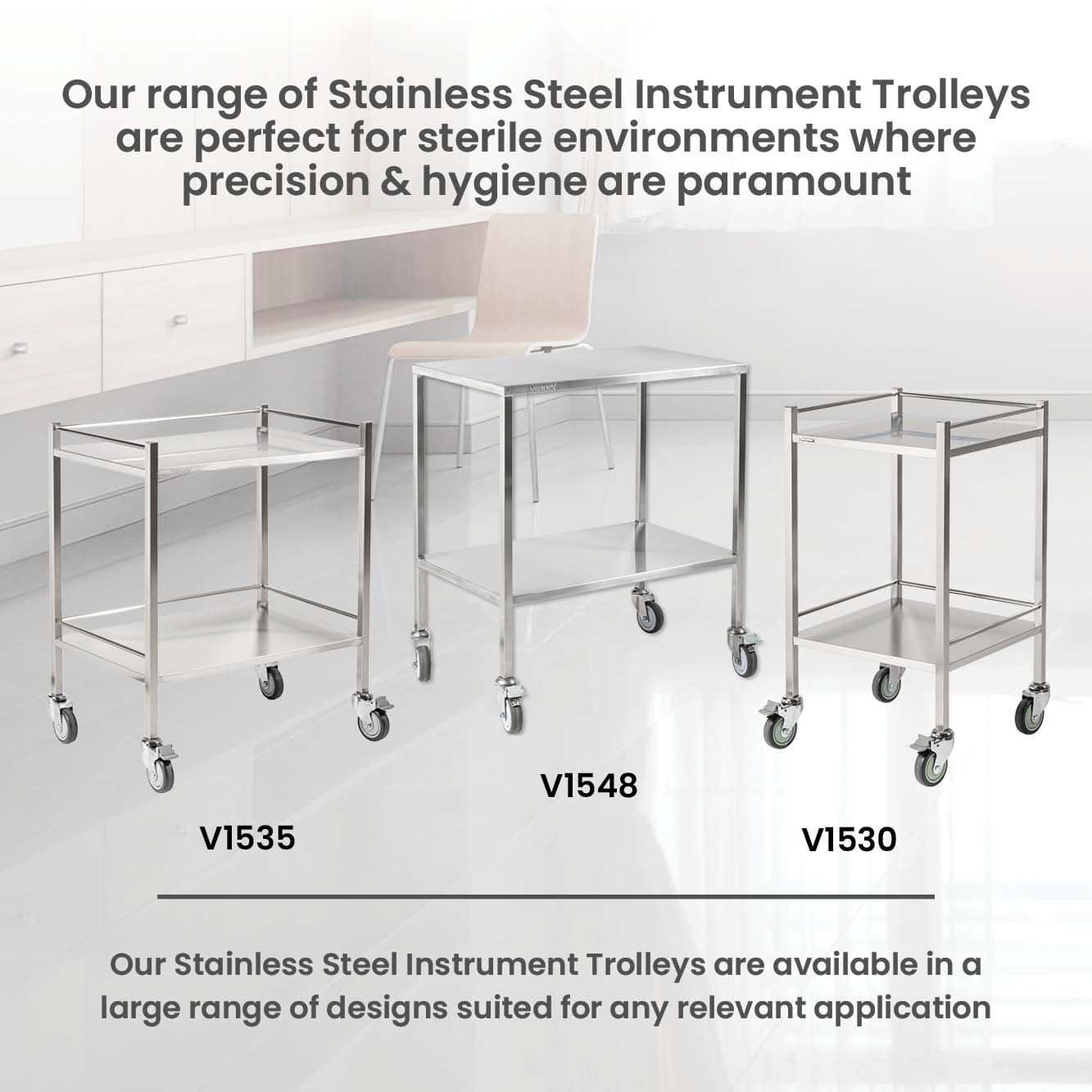 Our range of Stainless Steel Instrument Trolleys are perfect for sterile environments where precision & hygiene are paramount

V1535

V1548

V1530

Our Stainless Steel Instrument Trolleys are available in a large range of designs suited for any relevant application